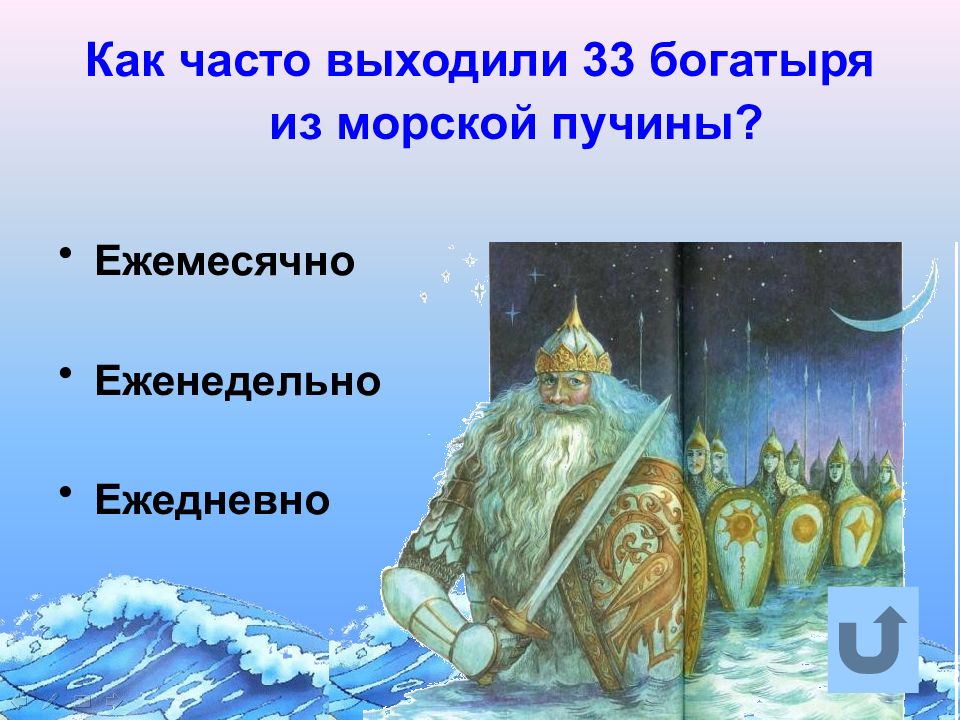 Как часто выходили 33 богатыря из морской пучины?

• Ежемесячно

• Еженедельно

• Ежедневно